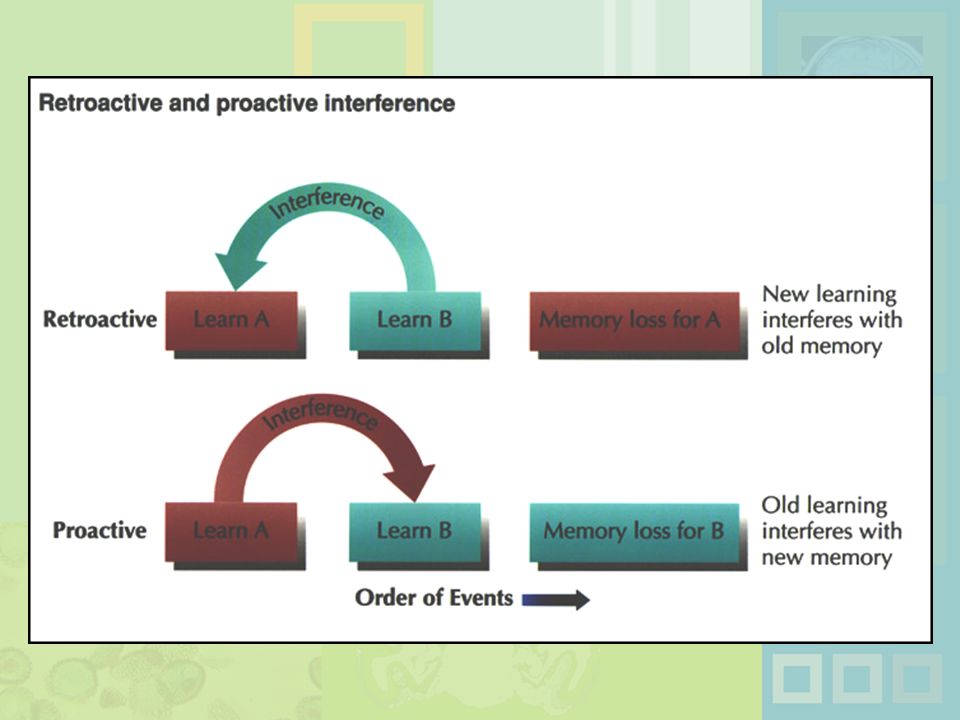 Retroactive and proactive interference

Interference

Retroactive Learn A Learn B Memory loss for A New learning interferes with old memory

Interference

Proactive Learn A Learn B Memory loss for B Old learning interferes with new memory

Order of Events